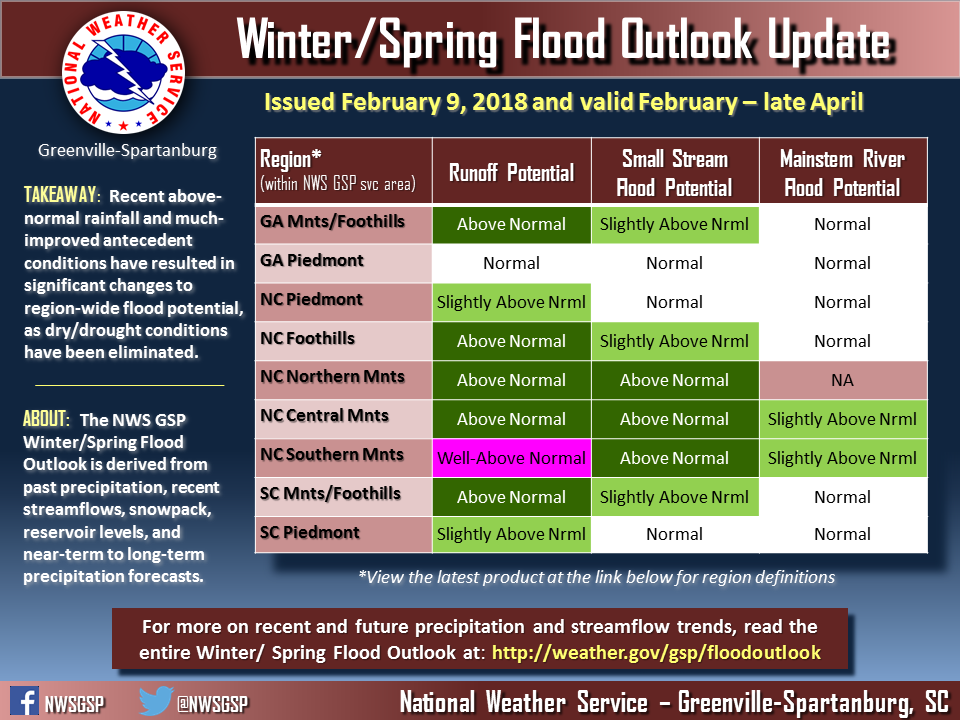 NATIONAL WEATHER SERVICE

Winter/Spring Flood Outlook Update

Issued February 9, 2018 and valid February – late April

Greenville-Spartanburg

TAKEAWAY: Recent above-normal rainfall and much-improved antecedent conditions have resulted in significant changes to region-wide flood potential, as dry/drought conditions have been eliminated.

ABOUT: The NWS GSP Winter/Spring Flood Outlook is derived from past precipitation, recent streamflows, snowpack, reservoir levels, and near-term to long-term precipitation forecasts.

| Region* (within NWS GSP svc area) | Runoff Potential | Small Stream Flood Potential | Mainstem River Flood Potential |
|---|---|---|---|
| GA Mnts/Foothills | Above Normal | Slightly Above Nrml | Normal |
| GA Piedmont | Normal | Normal | Normal |
| NC Piedmont | Slightly Above Nrml | Normal | Normal |
| NC Foothills | Above Normal | Slightly Above Nrml | Normal |
| NC Northern Mnts | Above Normal | Above Normal | NA |
| NC Central Mnts | Above Normal | Above Normal | Slightly Above Nrml |
| NC Southern Mnts | Well-Above Normal | Above Normal | Slightly Above Nrml |
| SC Mnts/Foothills | Above Normal | Slightly Above Nrml | Normal |
| SC Piedmont | Slightly Above Nrml | Normal | Normal |

*View the latest product at the link below for region definitions

For more on recent and future precipitation and streamflow trends, read the entire Winter/ Spring Flood Outlook at: http://weather.gov/gsp/floodoutlook

NWSGSP @NWSGSP National Weather Service – Greenville-Spartanburg, SC